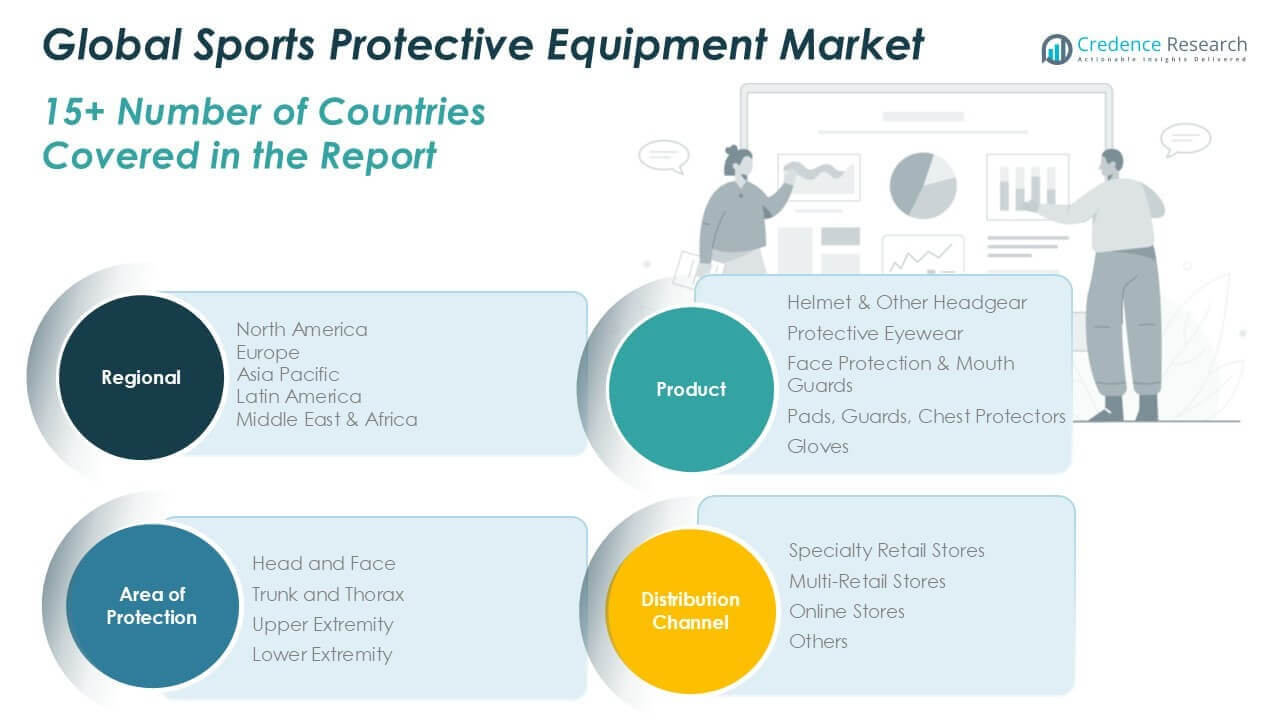 Global Sports Protective Equipment Market

Credence Research
Actionable Insights Delivered

15+ Number of Countries Covered in the Report

Regional

North America
Europe
Asia Pacific
Latin America
Middle East & Africa

Product

Helmet & Other Headgear
Protective Eyewear
Face Protection & Mouth Guards
Pads, Guards, Chest Protectors
Gloves

Area of Protection

Head and Face
Trunk and Thorax
Upper Extremity
Lower Extremity

Distribution Channel

Specialty Retail Stores
Multi-Retail Stores
Online Stores
Others